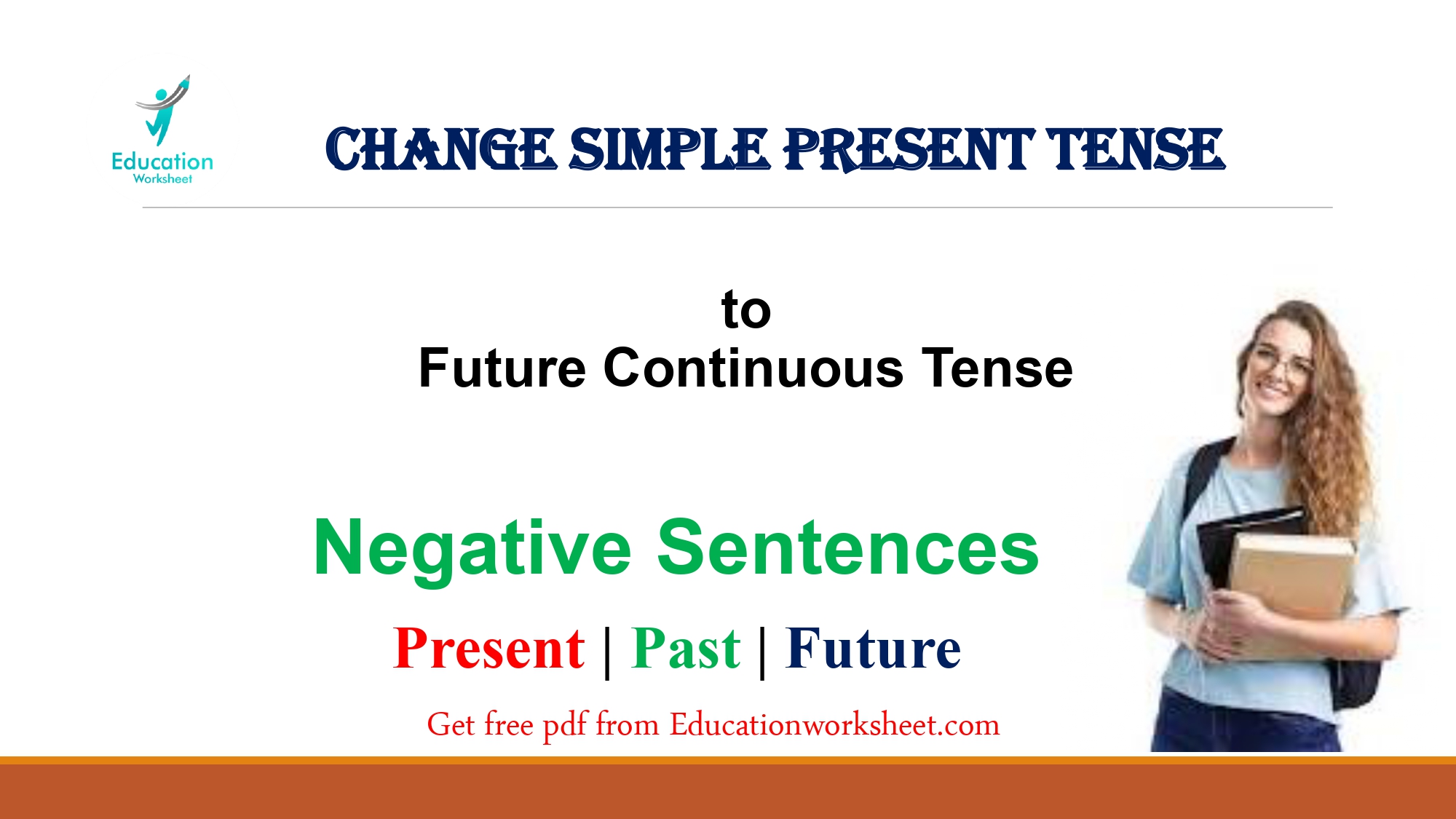 Education
Worksheet

CHANGE SIMPLE PRESENT TENSE

to
Future Continuous Tense

Negative Sentences

Present | Past | Future

Get free pdf from Educationworksheet.com